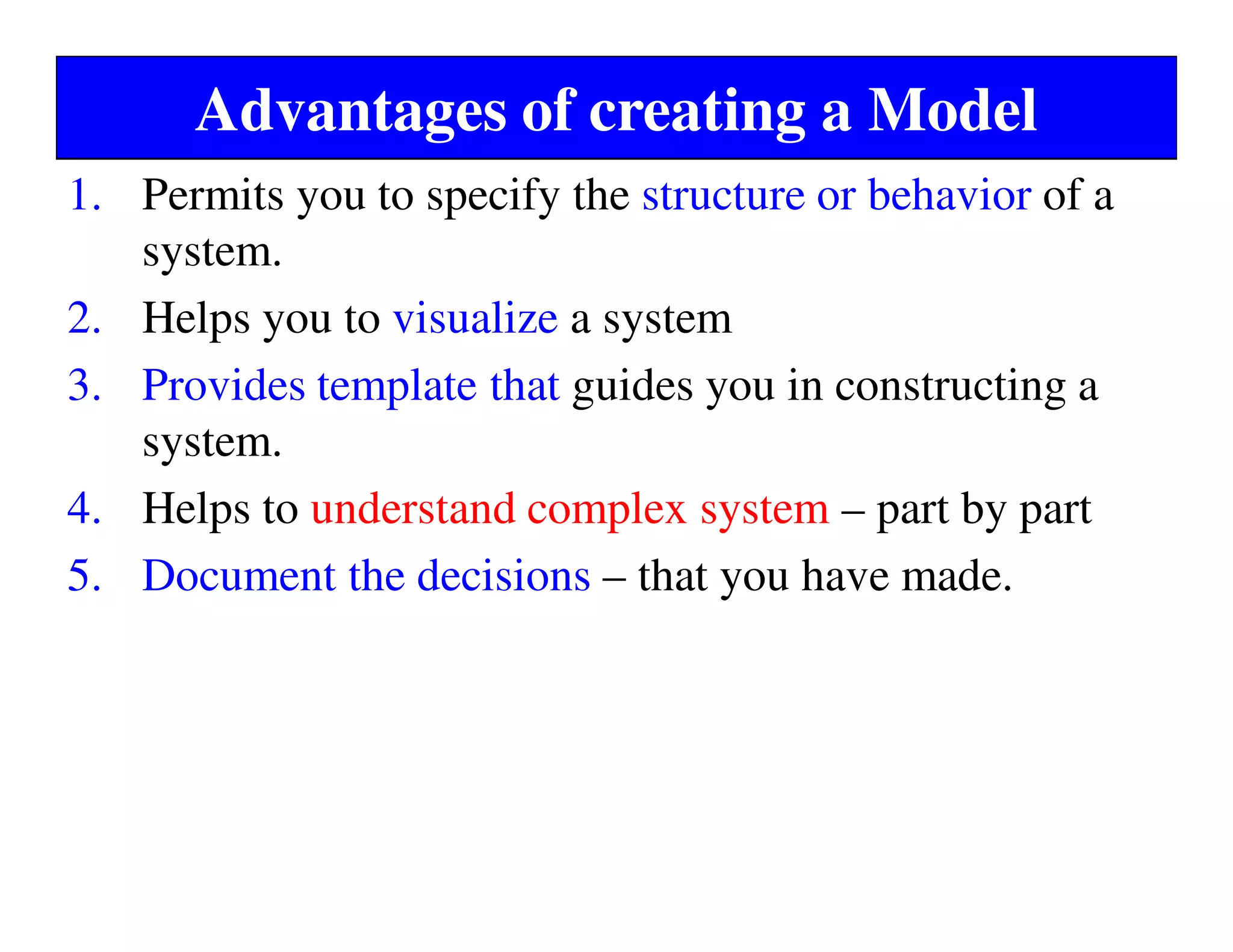 Advantages of creating a Model

1. Permits you to specify the structure or behavior of a system.

2. Helps you to visualize a system

3. Provides template that guides you in constructing a system.

4. Helps to understand complex system – part by part

5. Document the decisions – that you have made.